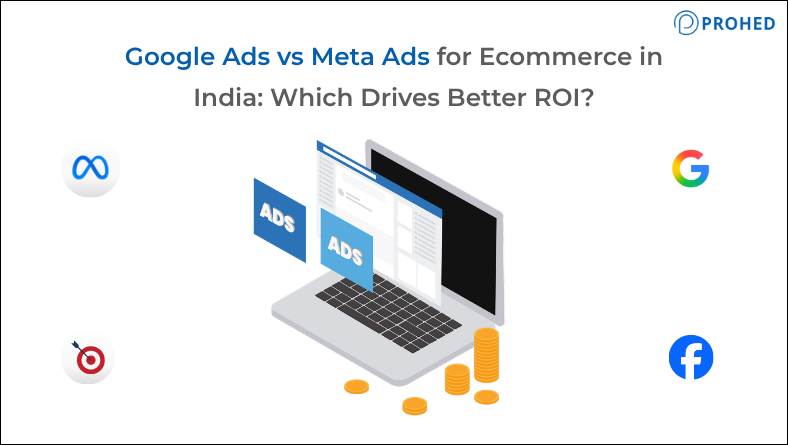 PROHED

Google Ads vs Meta Ads for Ecommerce in India: Which Drives Better ROI?

ADS

ADS